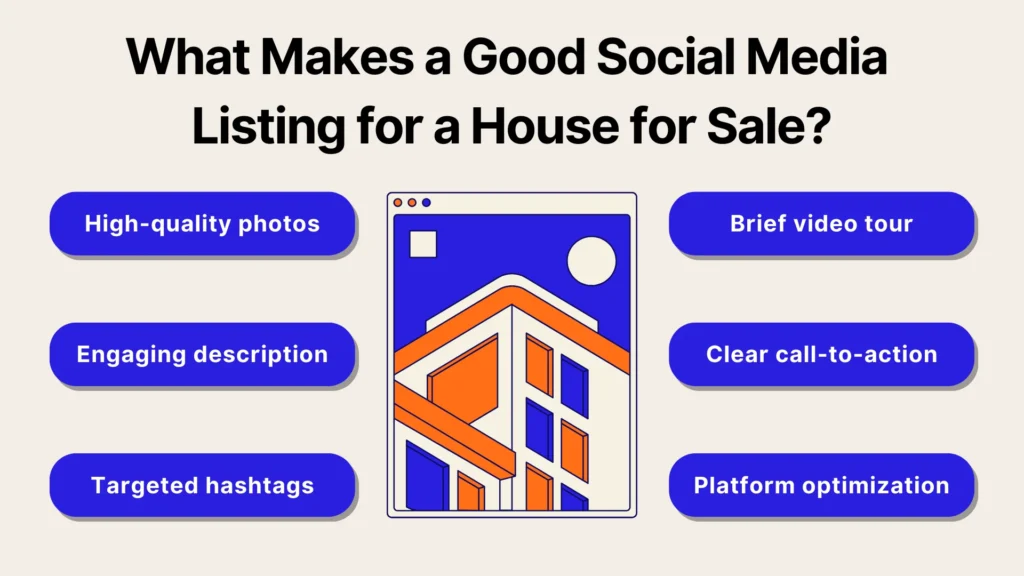 What Makes a Good Social Media Listing for a House for Sale?

High-quality photos

Engaging description

Targeted hashtags

Brief video tour

Clear call-to-action

Platform optimization